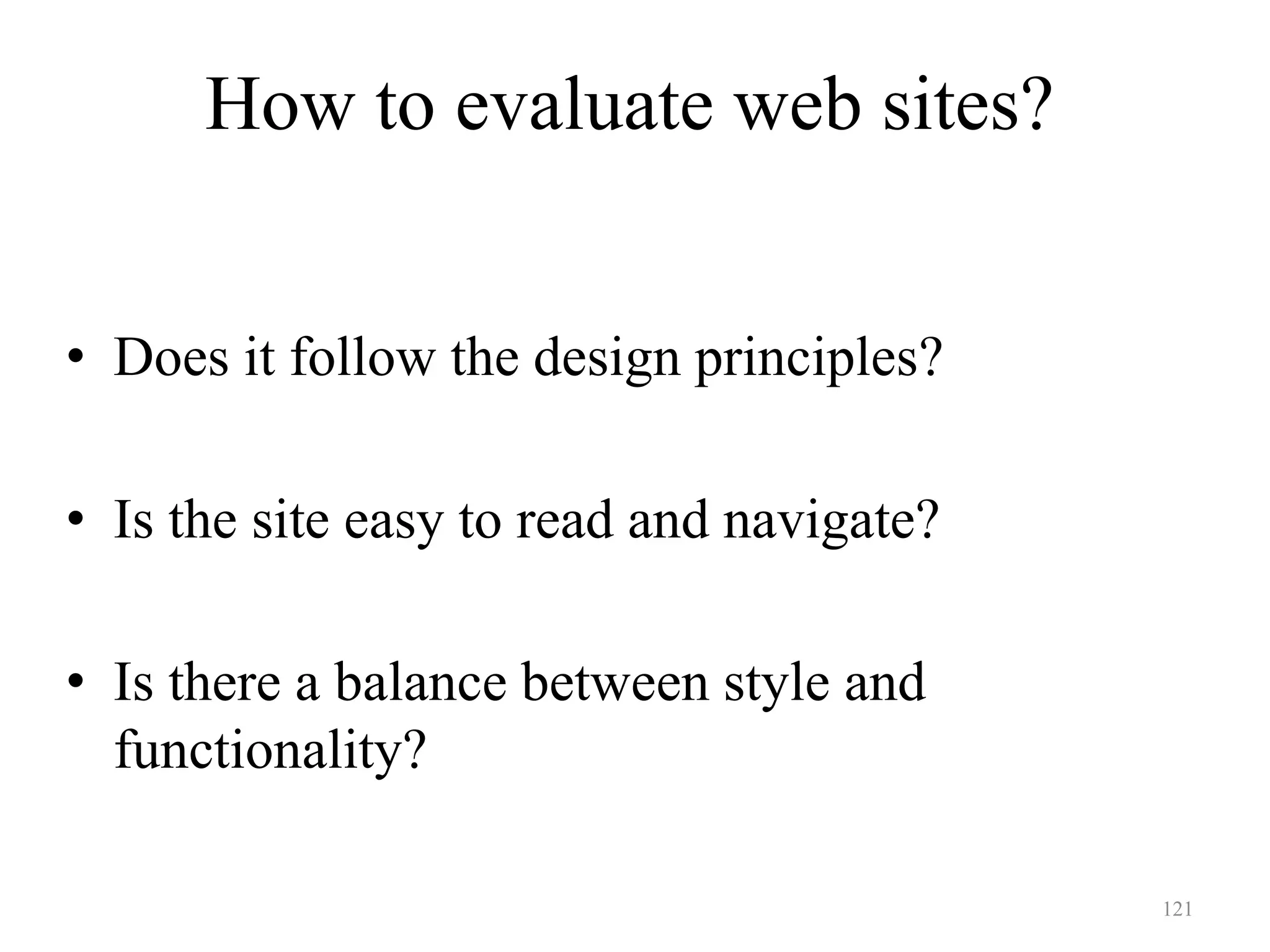 How to evaluate web sites?

• Does it follow the design principles?

• Is the site easy to read and navigate?

• Is there a balance between style and functionality?

121